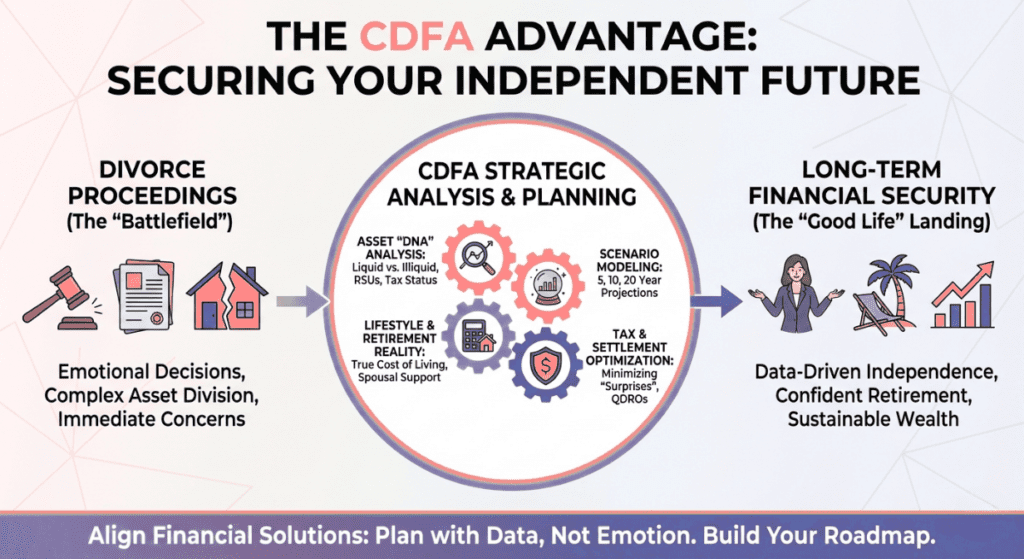 THE CDFA ADVANTAGE: SECURING YOUR INDEPENDENT FUTURE

DIVORCE PROCEEDINGS (The "Battlefield")

Emotional Decisions, Complex Asset Division, Immediate Concerns

CDFA STRATEGIC ANALYSIS & PLANNING

ASSET "DNA" ANALYSIS: Liquid vs. Illiquid, RSUs, Tax Status

SCENARIO MODELING: 5, 10, 20 Year Projections

LIFESTYLE & RETIREMENT REALITY: True Cost of Living, Spousal Support

TAX & SETTLEMENT OPTIMIZATION: Minimizing "Surprises", QDROs

LONG-TERM FINANCIAL SECURITY (The "Good Life" Landing)

Data-Driven Independence, Confident Retirement, Sustainable Wealth

Align Financial Solutions: Plan with Data, Not Emotion. Build Your Roadmap.